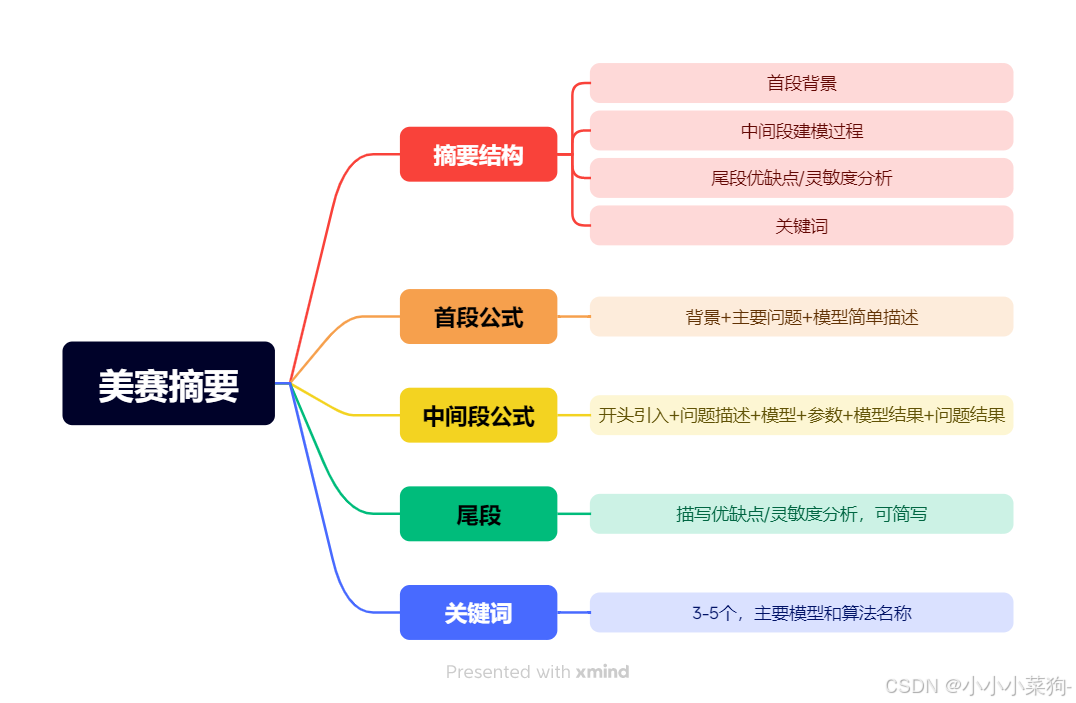 美赛摘要

摘要结构

首段背景

中间段建模过程

尾段优缺点/灵敏度分析

关键词

首段公式

背景+主要问题+模型简单描述

中间段公式

开头引入+问题描述+模型+参数+模型结果+问题结果

尾段

描写优缺点/灵敏度分析，可简写

关键词

3-5个，主要模型和算法名称

Presented with xmind

CSDN @小小小菜狗-